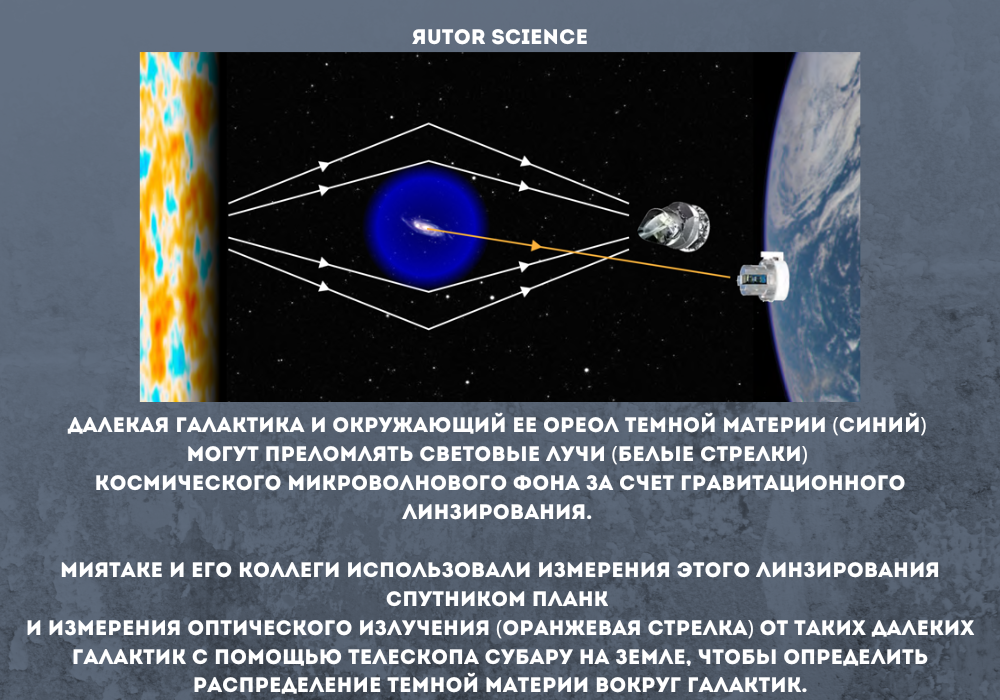 ЯUTOR SCIENCE

ДАЛЕКАЯ ГАЛАКТИКА И ОКРУЖАЮЩИЙ ЕЕ ОРЕОЛ ТЕМНОЙ МАТЕРИИ (СИНИЙ) МОГУТ ПРЕЛОМЛЯТЬ СВЕТОВЫЕ ЛУЧИ (БЕЛЫЕ СТРЕЛКИ) КОСМИЧЕСКОГО МИКРОВОЛНОВОГО ФОНА ЗА СЧЕТ ГРАВИТАЦИОННОГО ЛИНЗИРОВАНИЯ.

МИЯТАКЕ И ЕГО КОЛЛЕГИ ИСПОЛЬЗОВАЛИ ИЗМЕРЕНИЯ ЭТОГО ЛИНЗИРОВАНИЯ СПУТНИКОМ ПЛАНК
И ИЗМЕРЕНИЯ ОПТИЧЕСКОГО ИЗЛУЧЕНИЯ (ОРАНЖЕВАЯ СТРЕЛКА) ОТ ТАКИХ ДАЛЕКИХ ГАЛАКТИК С ПОМОЩЬЮ ТЕЛЕСКОПА СУБАРУ НА ЗЕМЛЕ, ЧТОБЫ ОПРЕДЕЛИТЬ РАСПРЕДЕЛЕНИЕ ТЕМНОЙ МАТЕРИИ ВОКРУГ ГАЛАКТИК.